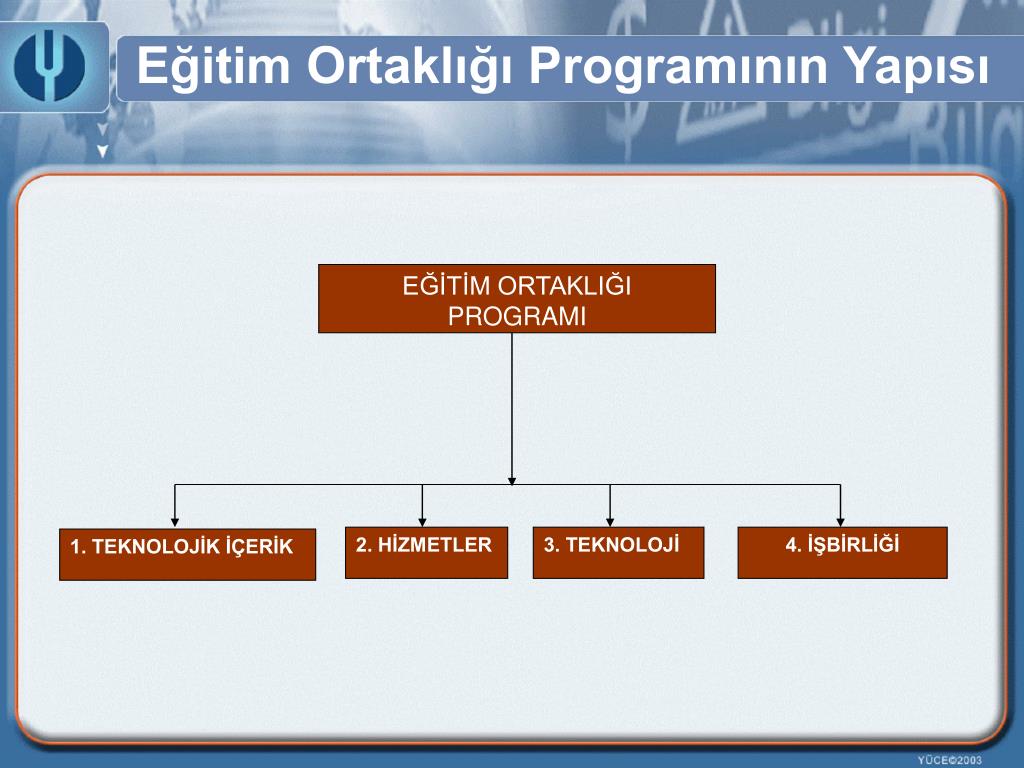 Eğitim Ortaklığı Programının Yapısı

EĞİTİM ORTAKLIĞI PROGRAMI

1. TEKNOLOJİK İÇERİK

2. HİZMETLER

3. TEKNOLOJİ

4. İŞBİRLİĞİ

YÜCE©2003